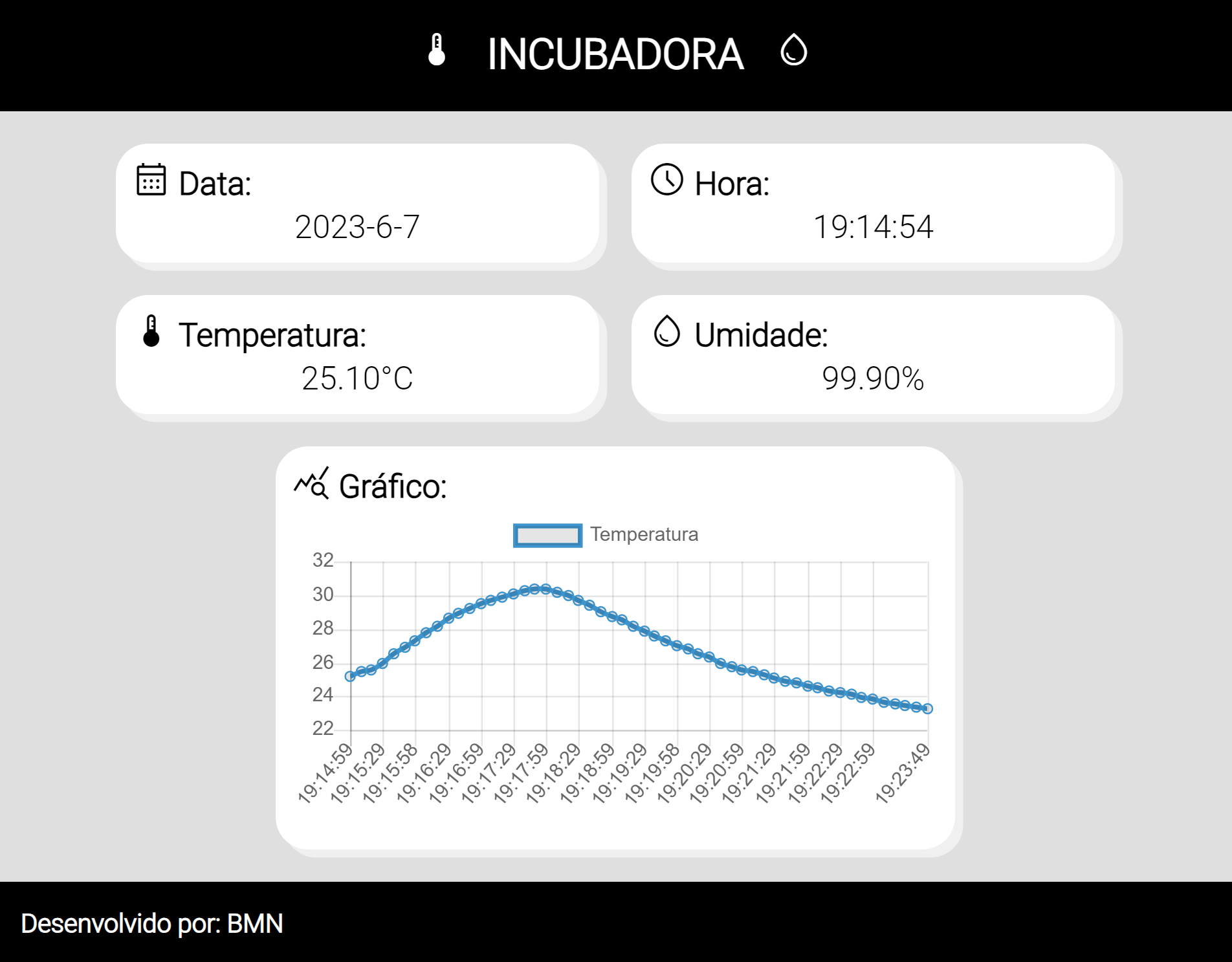 INCUBADORA

Data:
2023-6-7

Hora:
19:14:54

Temperatura:
25.10°C

Umidade:
99.90%

Gráfico:

Temperatura

32
30
28
26
24
22

19:14:59 19:15:29 19:15:58 19:16:29 19:16:59 19:17:29 19:17:59 19:18:29 19:18:59 19:19:29 19:19:58 19:20:29 19:20:59 19:21:29 19:21:59 19:22:29 19:22:59 19:23:49

Desenvolvido por: BMN